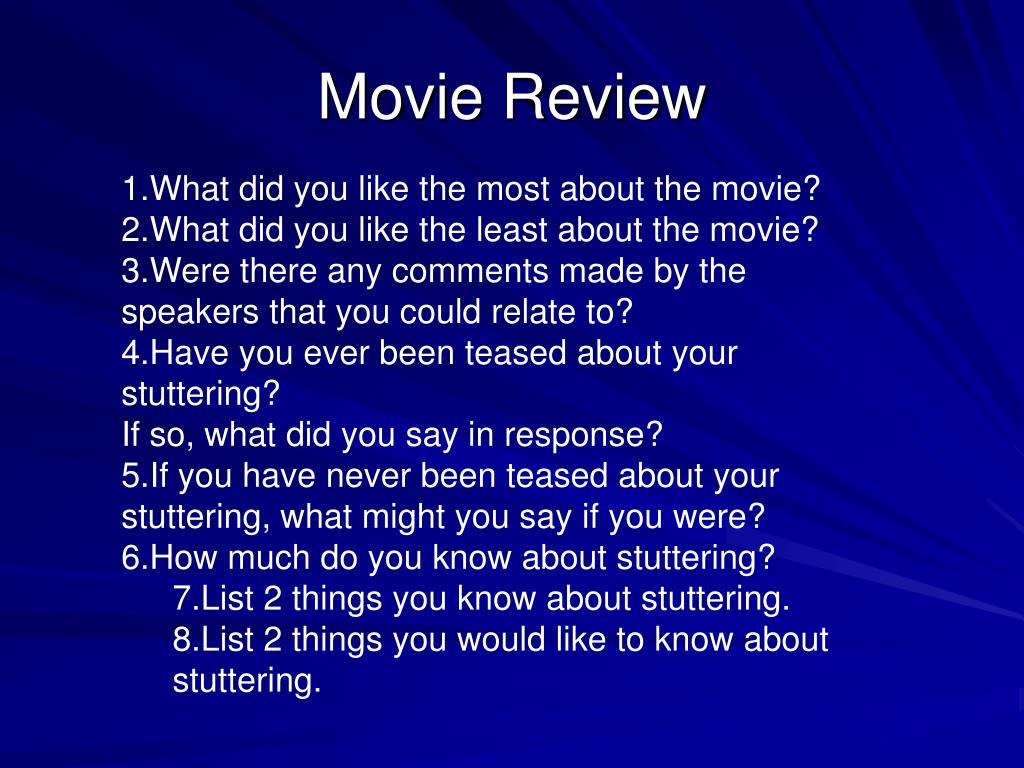 Movie Review

1.What did you like the most about the movie?
2.What did you like the least about the movie?
3.Were there any comments made by the speakers that you could relate to?
4.Have you ever been teased about your stuttering?
If so, what did you say in response?
5.If you have never been teased about your stuttering, what might you say if you were?
6.How much do you know about stuttering?
7.List 2 things you know about stuttering.
8.List 2 things you would like to know about stuttering.